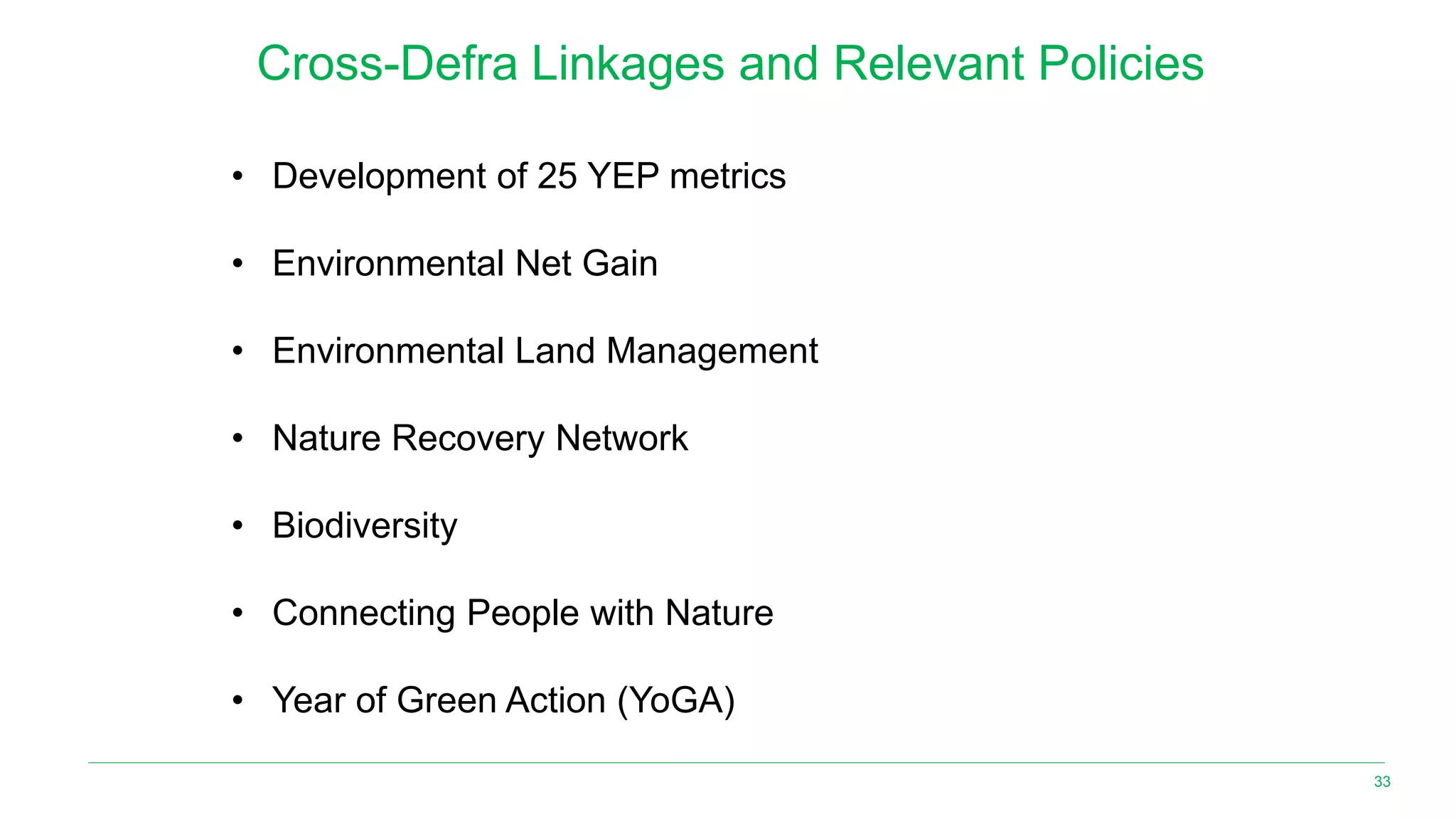 Cross-Defra Linkages and Relevant Policies

• Development of 25 YEP metrics

• Environmental Net Gain

• Environmental Land Management

• Nature Recovery Network

• Biodiversity

• Connecting People with Nature

• Year of Green Action (YoGA)

33